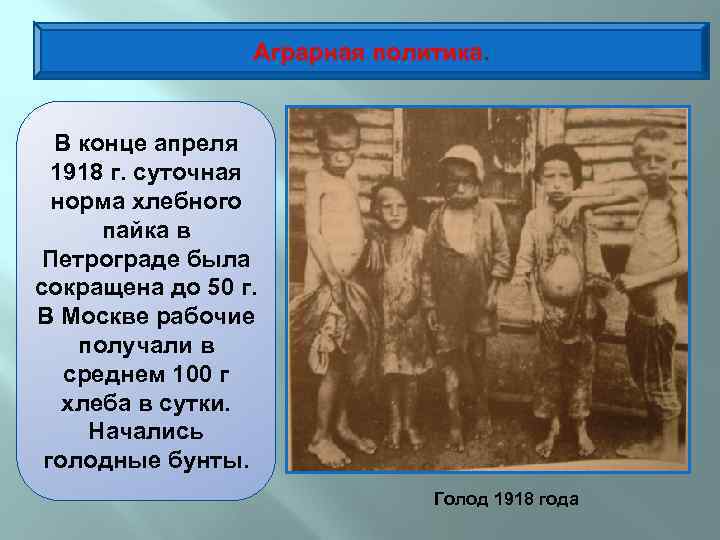 Аграрная политика.

В конце апреля 1918 г. суточная норма хлебного пайка в Петрограде была сокращена до 50 г. В Москве рабочие получали в среднем 100 г хлеба в сутки. Начались голодные бунты.

Голод 1918 года